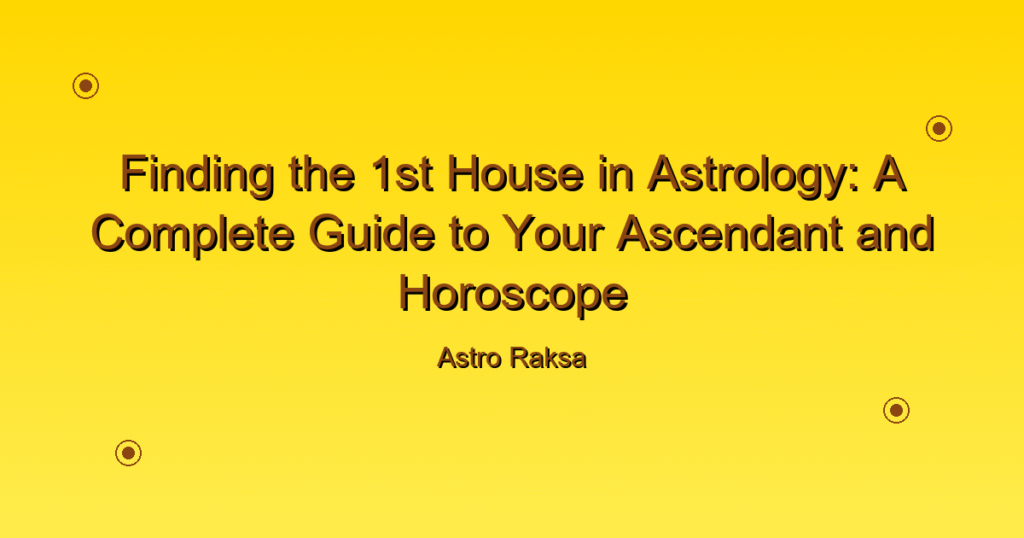 Finding the 1st House in Astrology: A Complete Guide to Your Ascendant and Horoscope

Astro Raksa